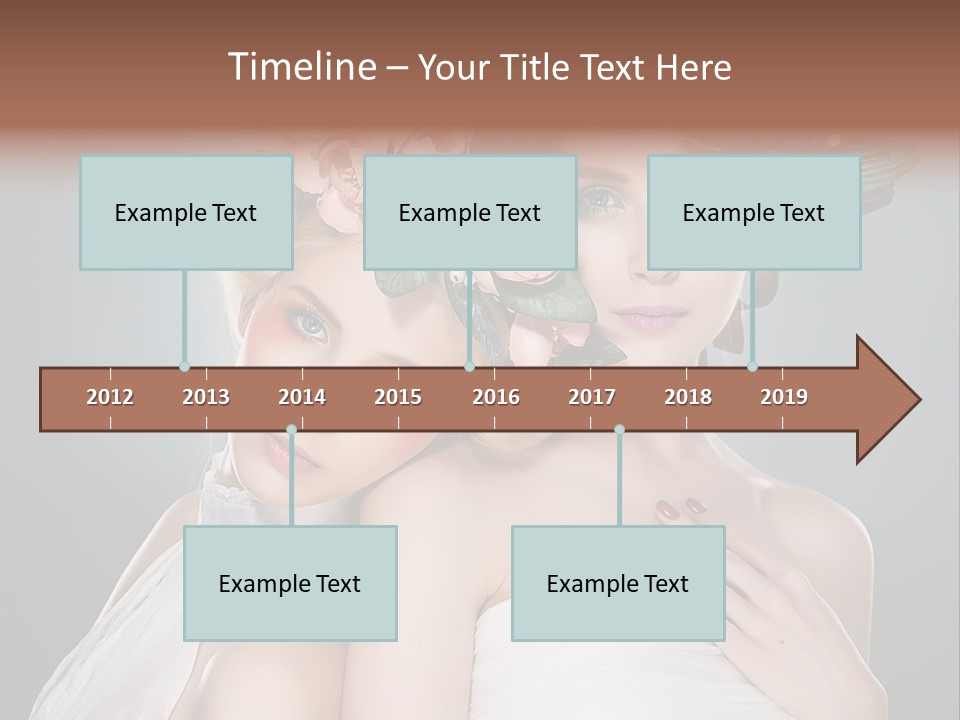 Timeline – Your Title Text Here

Example Text

Example Text

Example Text

2012 2013 2014 2015 2016 2017 2018 2019

Example Text

Example Text